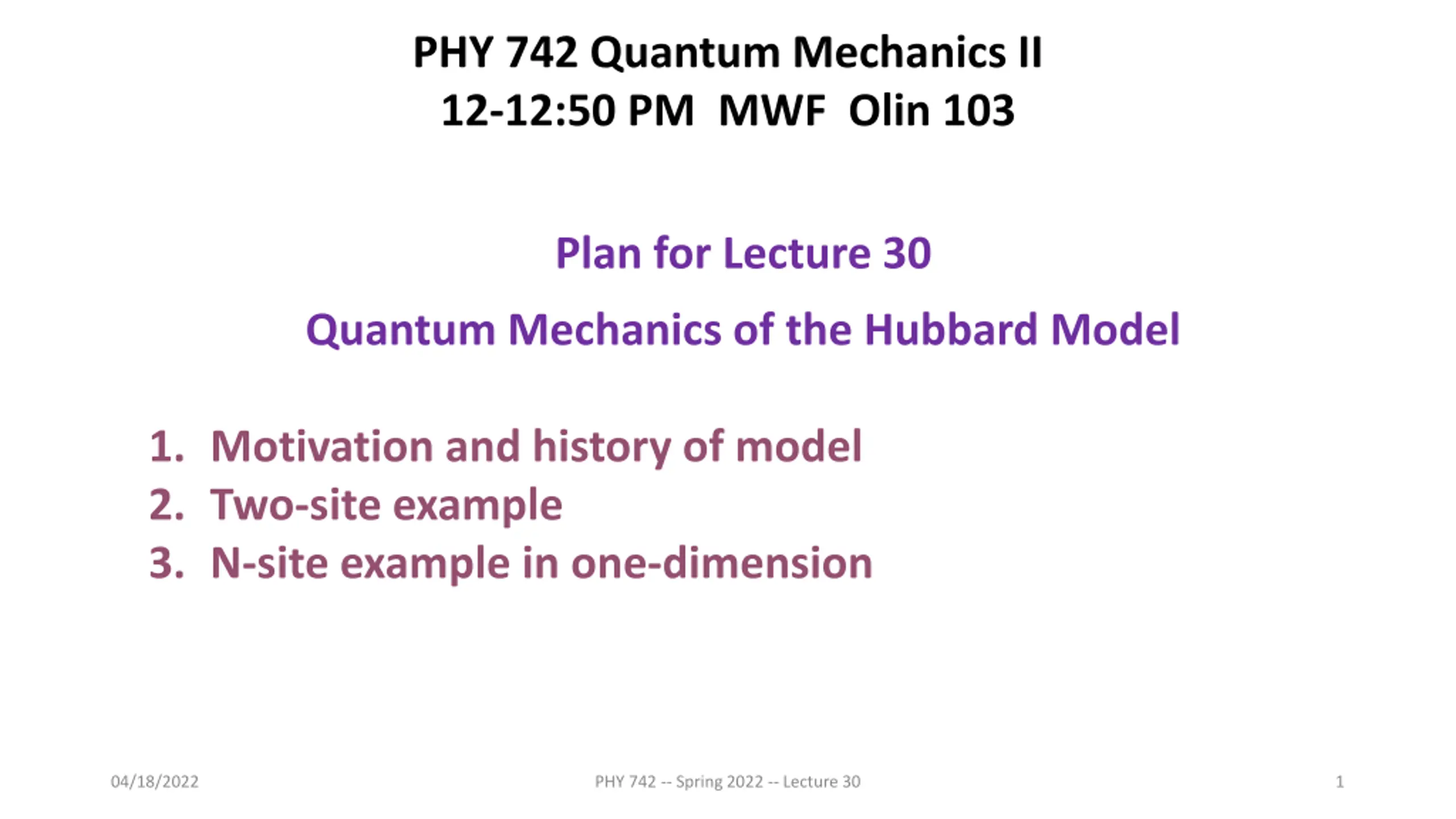 PHY 742 Quantum Mechanics II
12-12:50 PM MWF Olin 103

Plan for Lecture 30

Quantum Mechanics of the Hubbard Model

1. Motivation and history of model
2. Two-site example
3. N-site example in one-dimension

04/18/2022

PHY 742 -- Spring 2022 -- Lecture 30

1